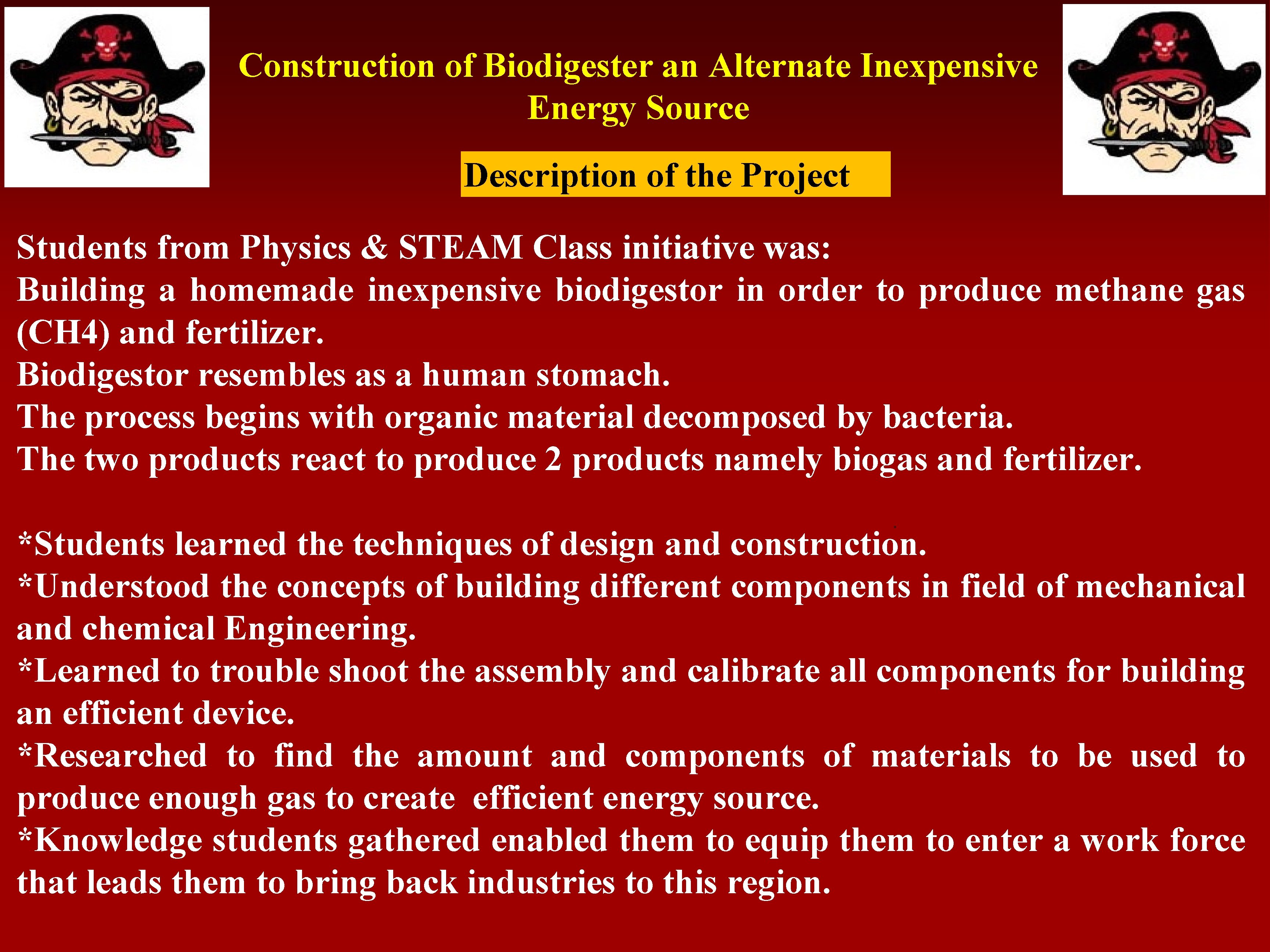 Construction of Biodigester an Alternate Inexpensive Energy Source

Description of the Project

Students from Physics & STEAM Class initiative was:
Building a homemade inexpensive biodigestor in order to produce methane gas (CH4) and fertilizer.
Biodigestor resembles as a human stomach.
The process begins with organic material decomposed by bacteria.
The two products react to produce 2 products namely biogas and fertilizer.

*Students learned the techniques of design and construction.
*Understood the concepts of building different components in field of mechanical and chemical Engineering.
*Learned to trouble shoot the assembly and calibrate all components for building an efficient device.
*Researched to find the amount and components of materials to be used to produce enough gas to create efficient energy source.
*Knowledge students gathered enabled them to equip them to enter a work force that leads them to bring back industries to this region.